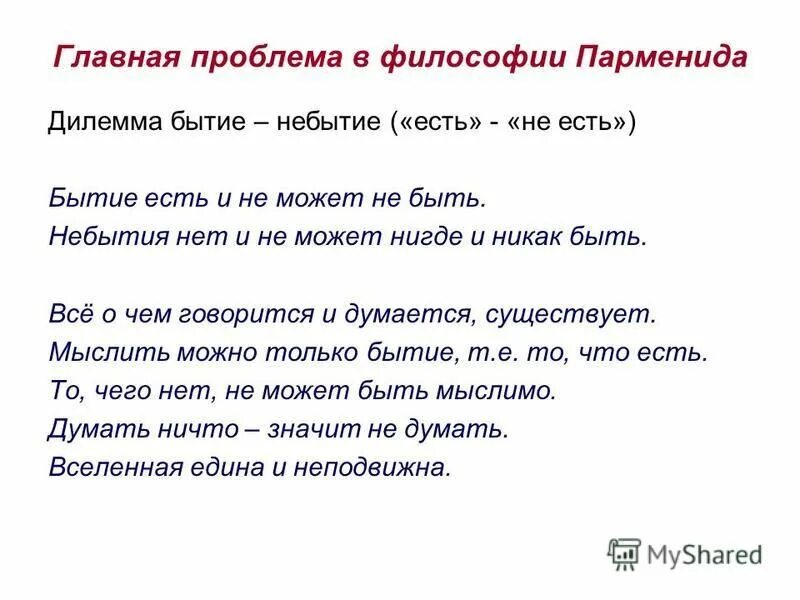 Главная проблема в философии Парменида

Дилемма бытие – небытие («есть» - «не есть»)

Бытие есть и не может не быть.
Небытия нет и не может нигде и никак быть.

Всё о чем говорится и думается, существует.
Мыслить можно только бытие, т.е. то, что есть.
То, чего нет, не может быть мыслимо.
Думать ничто – значит не думать.
Вселенная едина и неподвижна.

MyShared